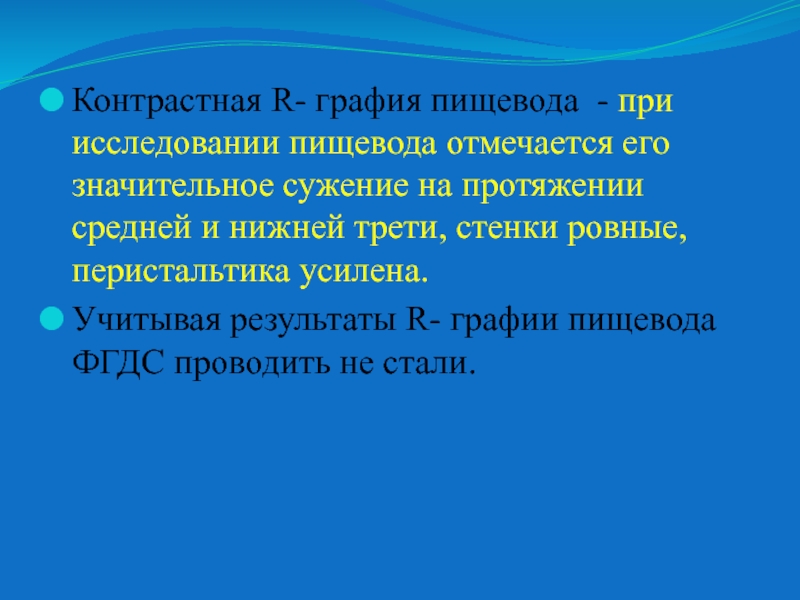 Контрастная R- графия пищевода - при исследовании пищевода отмечается его значительное сужение на протяжении средней и нижней трети, стенки ровные, перистальтика усилена.

Учитывая результаты R- графии пищевода ФГДС проводить не стали.